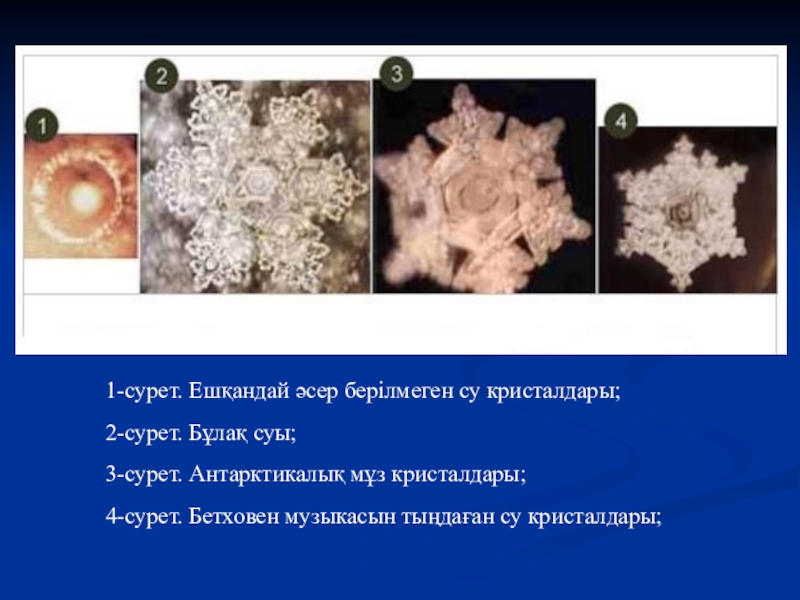 1

2

3

4

1-сурет. Ешқандай әсер берілмеген су кристалдары;

2-сурет. Бұлақ суы;

3-сурет. Антарктикалық мұз кристалдары;

4-сурет. Бетховен музыкасын тыңдаған су кристалдары;